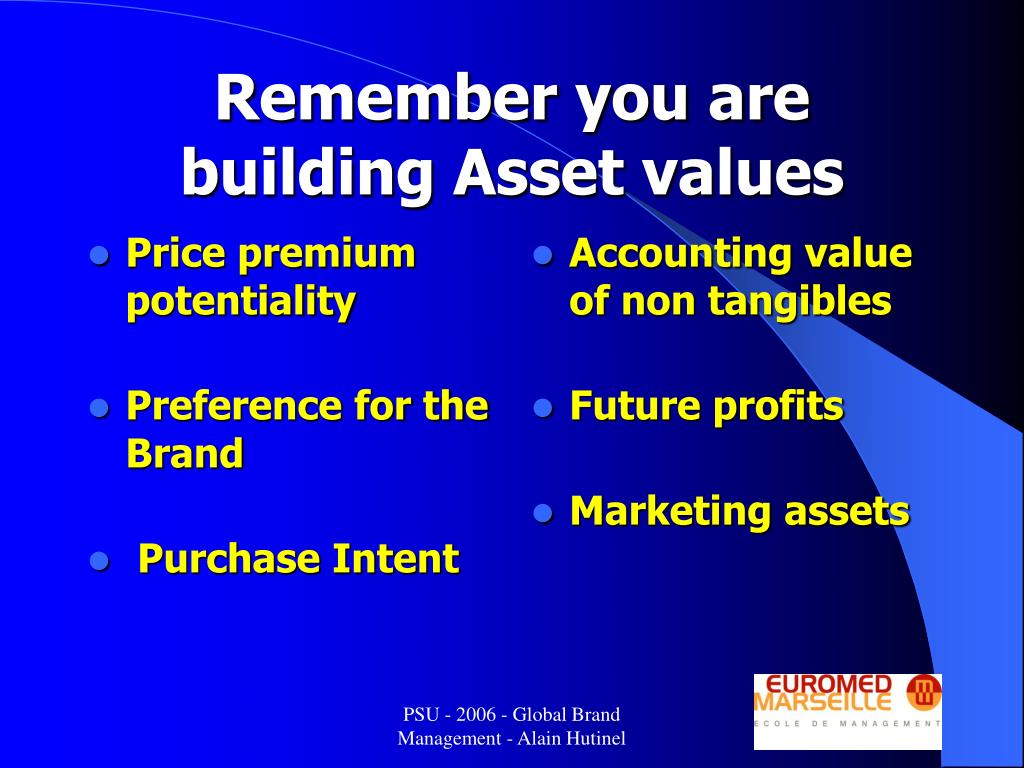 Remember you are building Asset values

- Price premium potentiality
- Preference for the Brand
- Purchase Intent

- Accounting value of non tangibles
- Future profits
- Marketing assets

PSU - 2006 - Global Brand Management - Alain Hutinel

EUROMED MARSEILLE
ECOLE DE MANAGEMENT